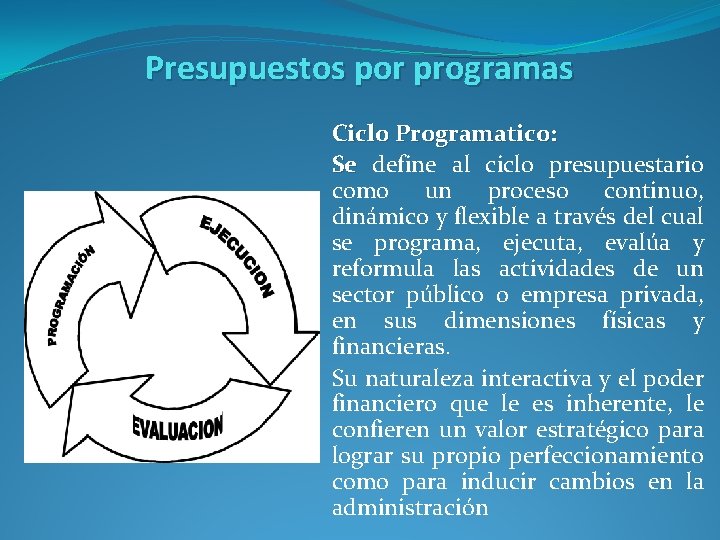 Presupuestos por programas

PROGRAMACIÓN
EJECUCION
EVALUACION

Ciclo Programatico:

Se define al ciclo presupuestario como un proceso continuo, dinámico y flexible a través del cual se programa, ejecuta, evalúa y reformula las actividades de un sector público o empresa privada, en sus dimensiones físicas y financieras.

Su naturaleza interactiva y el poder financiero que le es inherente, le confieren un valor estratégico para lograr su propio perfeccionamiento como para inducir cambios en la administración